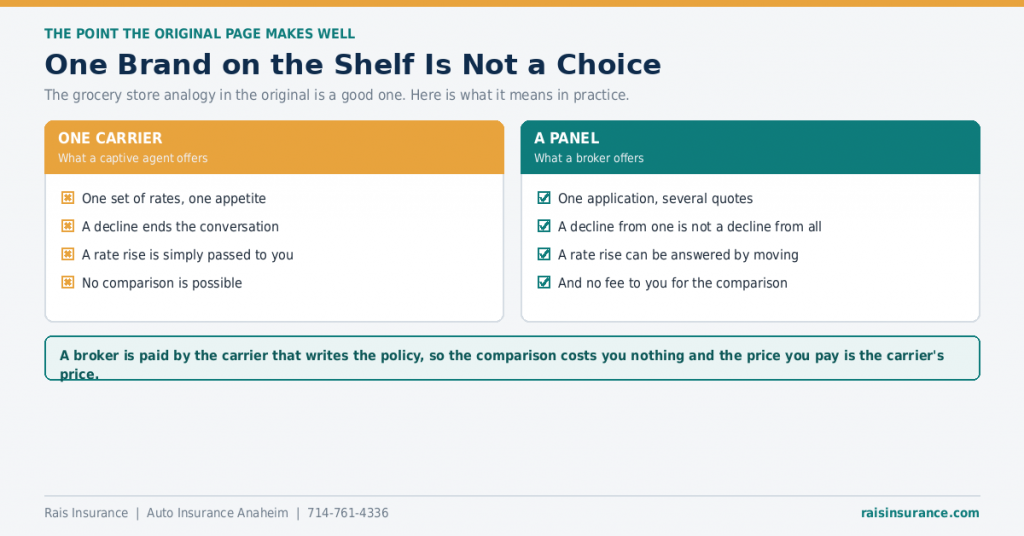 THE POINT THE ORIGINAL PAGE MAKES WELL

One Brand on the Shelf Is Not a Choice

The grocery store analogy in the original is a good one. Here is what it means in practice.

ONE CARRIER
What a captive agent offers

One set of rates, one appetite
A decline ends the conversation
A rate rise is simply passed to you
No comparison is possible

A PANEL
What a broker offers

One application, several quotes
A decline from one is not a decline from all
A rate rise can be answered by moving
And no fee to you for the comparison

A broker is paid by the carrier that writes the policy, so the comparison costs you nothing and the price you pay is the carrier's price.

Rais Insurance | Auto Insurance Anaheim | 714-761-4336

raisinsurance.com